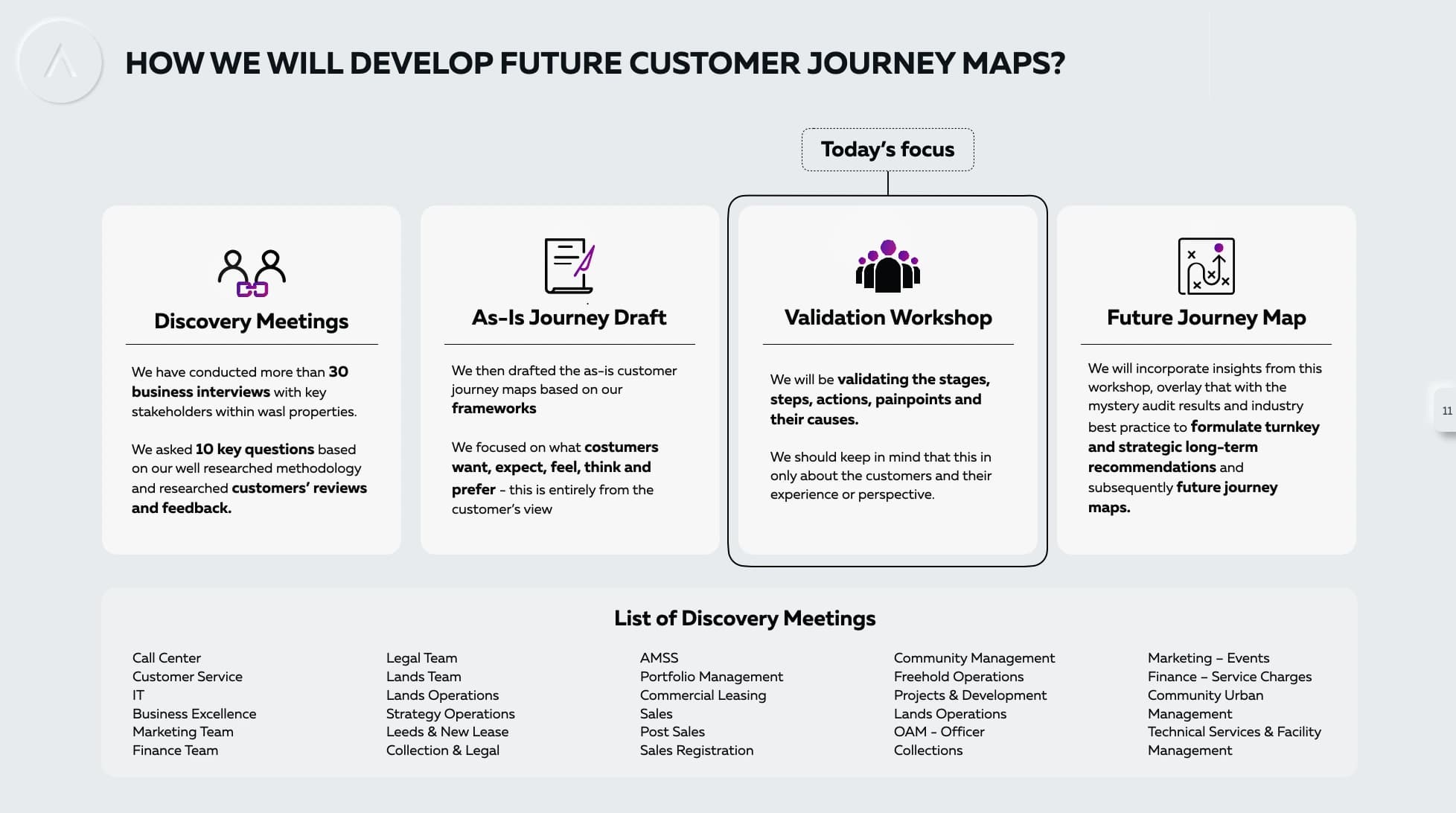 HOW WE WILL DEVELOP FUTURE CUSTOMER JOURNEY MAPS?

Today's focus

Discovery Meetings

We have conducted more than 30 business interviews with key stakeholders within wasl properties.

We asked 10 key questions based on our well researched methodology and researched customers' reviews and feedback.

As-Is Journey Draft

We then drafted the as-is customer journey maps based on our frameworks

We focused on what costumers want, expect, feel, think and prefer - this is entirely from the customer's view

Validation Workshop

We will be validating the stages, steps, actions, painpoints and their causes.

We should keep in mind that this in only about the customers and their experience or perspective.

Future Journey Map

We will incorporate insights from this workshop, overlay that with the mystery audit results and industry best practice to formulate turnkey and strategic long-term recommendations and subsequently future journey maps.

11

List of Discovery Meetings

Call Center
Customer Service
IT
Business Excellence
Marketing Team
Finance Team

Legal Team
Lands Team
Lands Operations
Strategy Operations
Leeds & New Lease
Collection & Legal

AMSS
Portfolio Management
Commercial Leasing
Sales
Post Sales
Sales Registration

Community Management
Freehold Operations
Projects & Development
Lands Operations
OAM - Officer
Collections

Marketing – Events
Finance – Service Charges
Community Urban Management
Technical Services & Facility Management